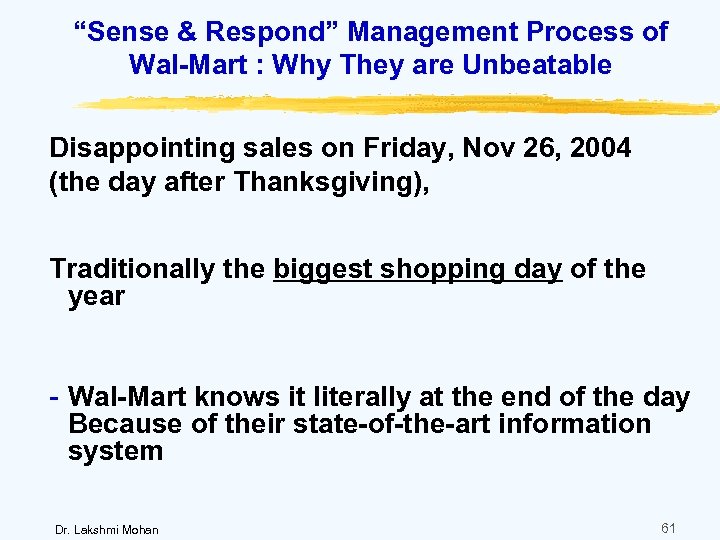 “Sense & Respond” Management Process of Wal-Mart : Why They are Unbeatable

Disappointing sales on Friday, Nov 26, 2004 (the day after Thanksgiving),

Traditionally the biggest shopping day of the year

- Wal-Mart knows it literally at the end of the day Because of their state-of-the-art information system

Dr. Lakshmi Mohan

61